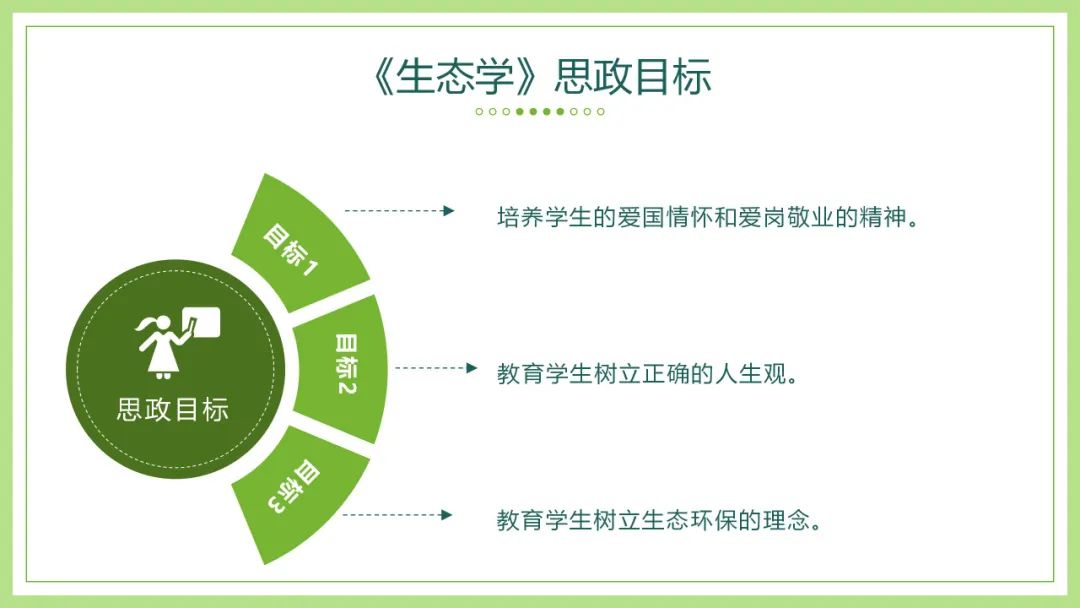 《生态学》思政目标

思政目标

目标1

培养学生的爱国情怀和爱岗敬业的精神。

目标2

教育学生树立正确的人生观。

目标3

教育学生树立生态环保的理念。